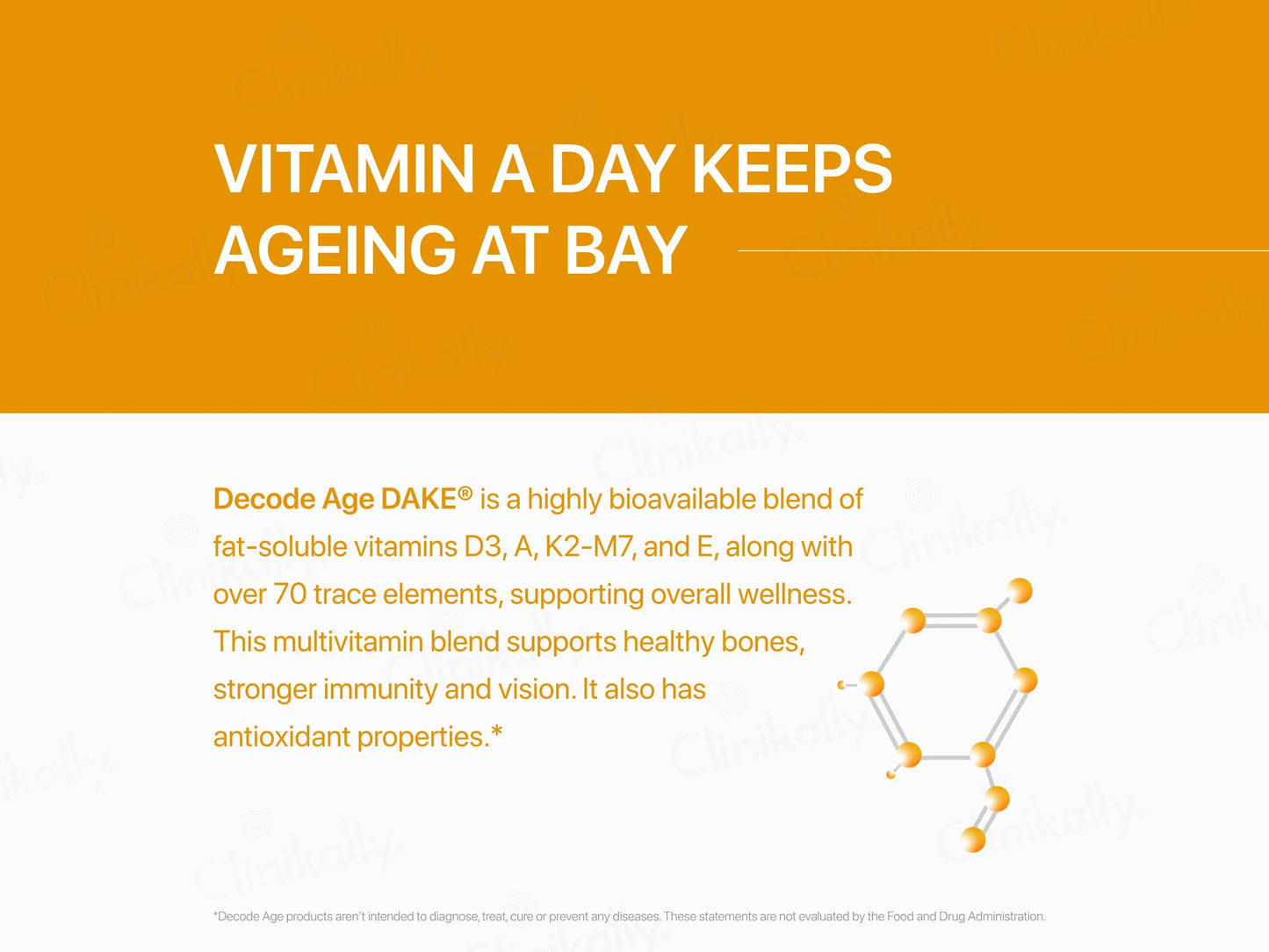 VITAMIN A DAY KEEPS AGEING AT BAY

Decode Age DAKE® is a highly bioavailable blend of fat-soluble vitamins D3, A, K2-M7, and E, along with over 70 trace elements, supporting overall wellness. This multivitamin blend supports healthy bones, stronger immunity and vision. It also has antioxidant properties.*

*Decode Age products aren't intended to diagnose, treat, cure or prevent any diseases. These statements are not evaluated by the Food and Drug Administration.

Clinikally